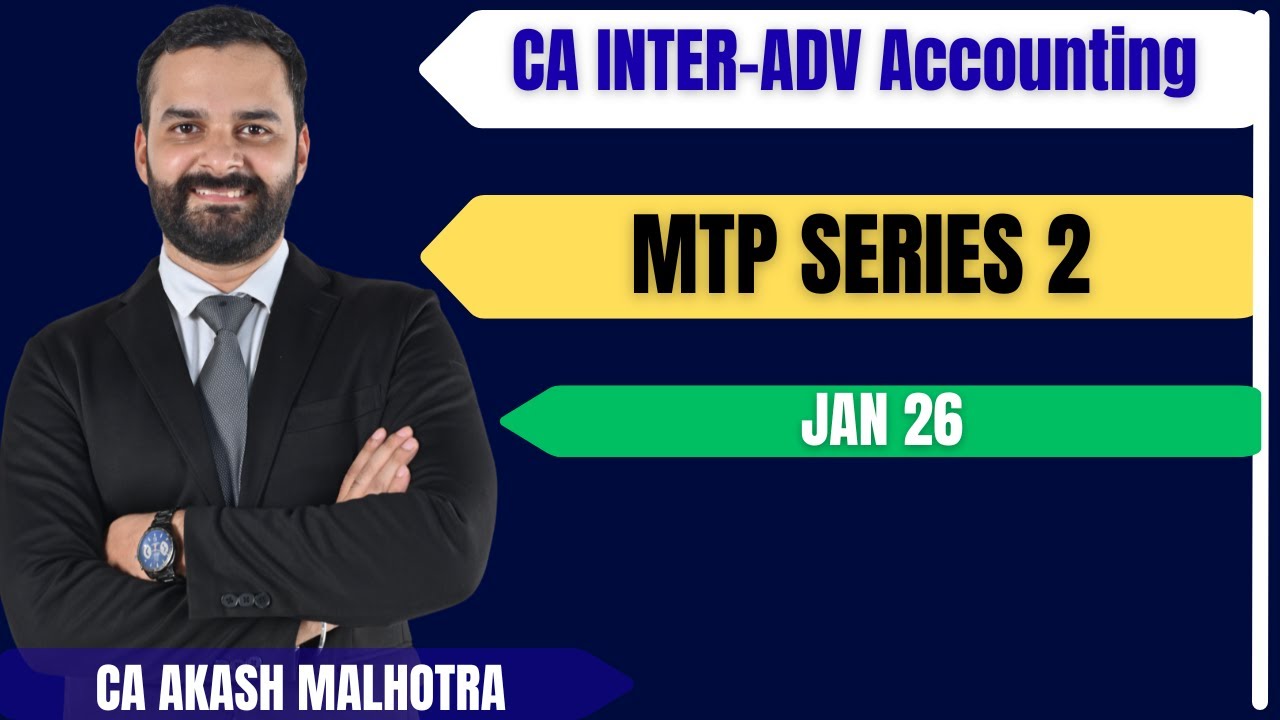 CA INTER-ADV Accounting

MTP SERIES 2

JAN 26

CA AKASH MALHOTRA